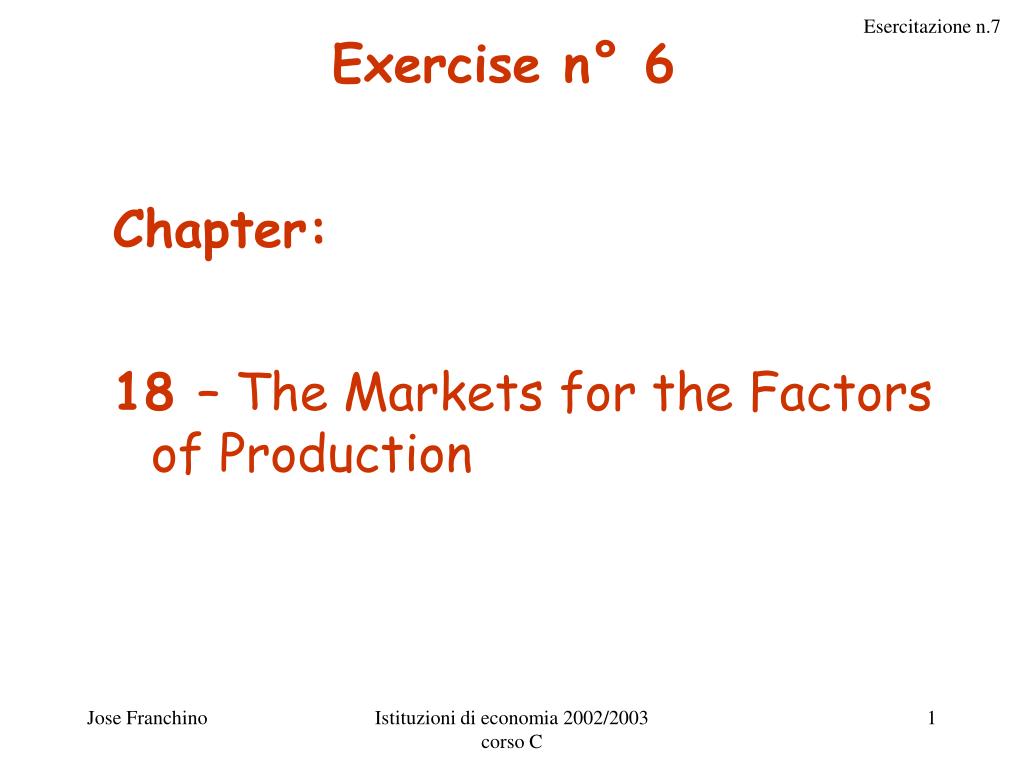 Esercitazione n.7

Exercise n° 6

Chapter:

18 – The Markets for the Factors of Production

Jose Franchino

Istituzioni di economia 2002/2003 corso C

1